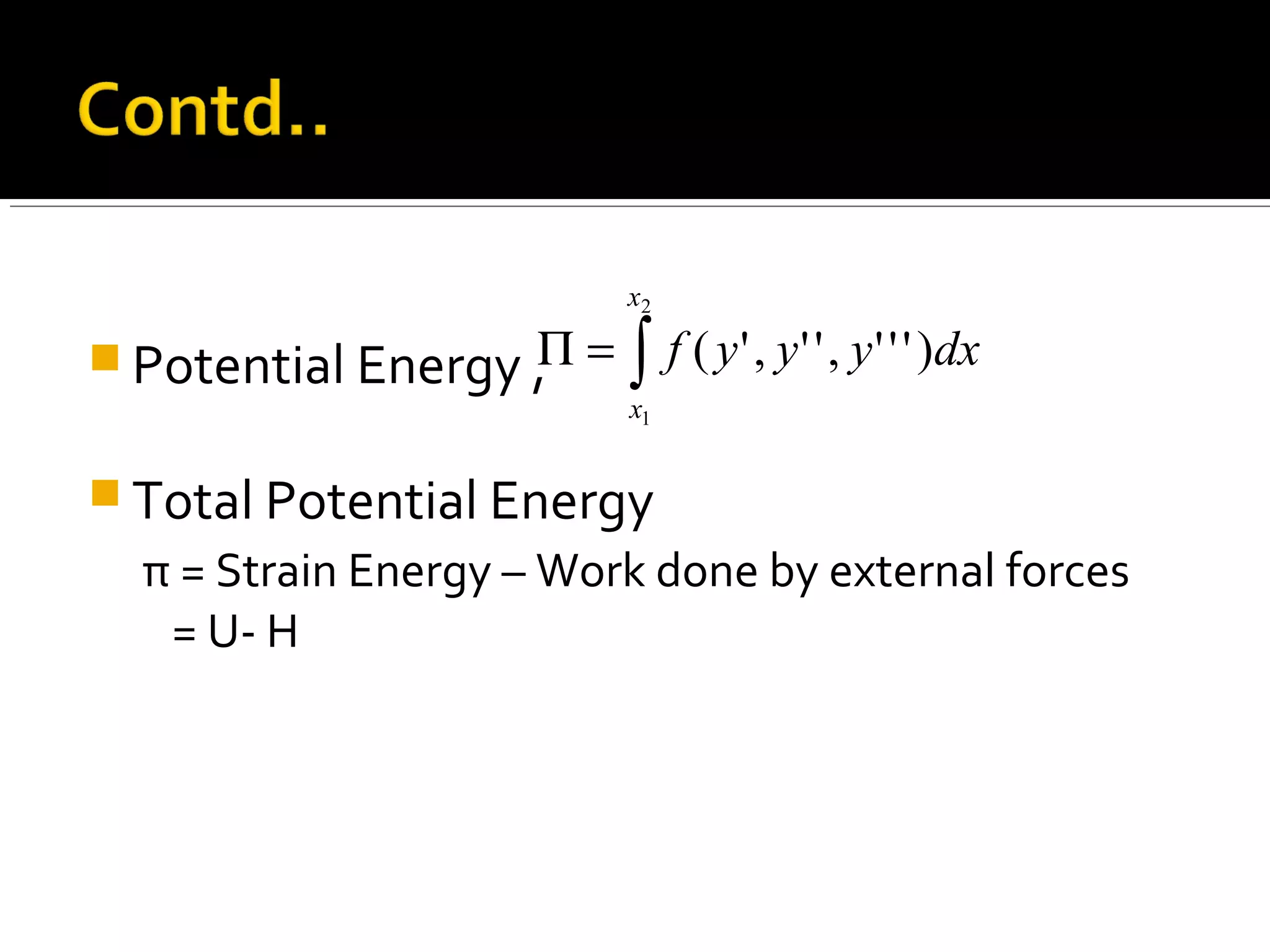 Contd..

Potential Energy , $\Pi = \int_{x_1}^{x_2} f(y', y'', y''')dx$

Total Potential Energy

π = Strain Energy – Work done by external forces

= U- H